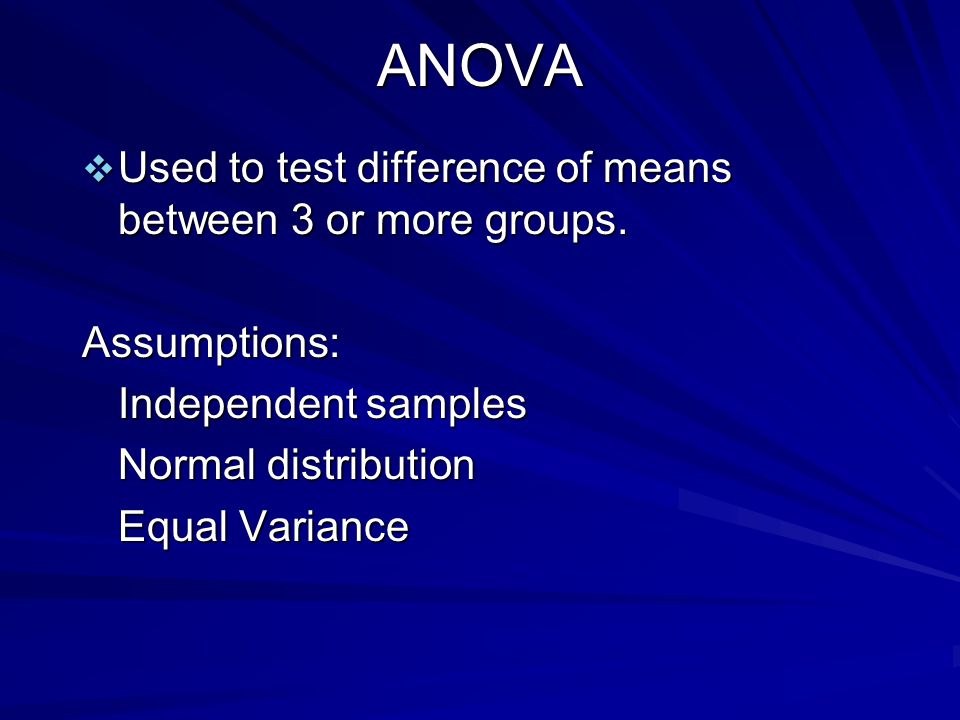 ANOVA

❖ Used to test difference of means between 3 or more groups.

Assumptions:
Independent samples
Normal distribution
Equal Variance